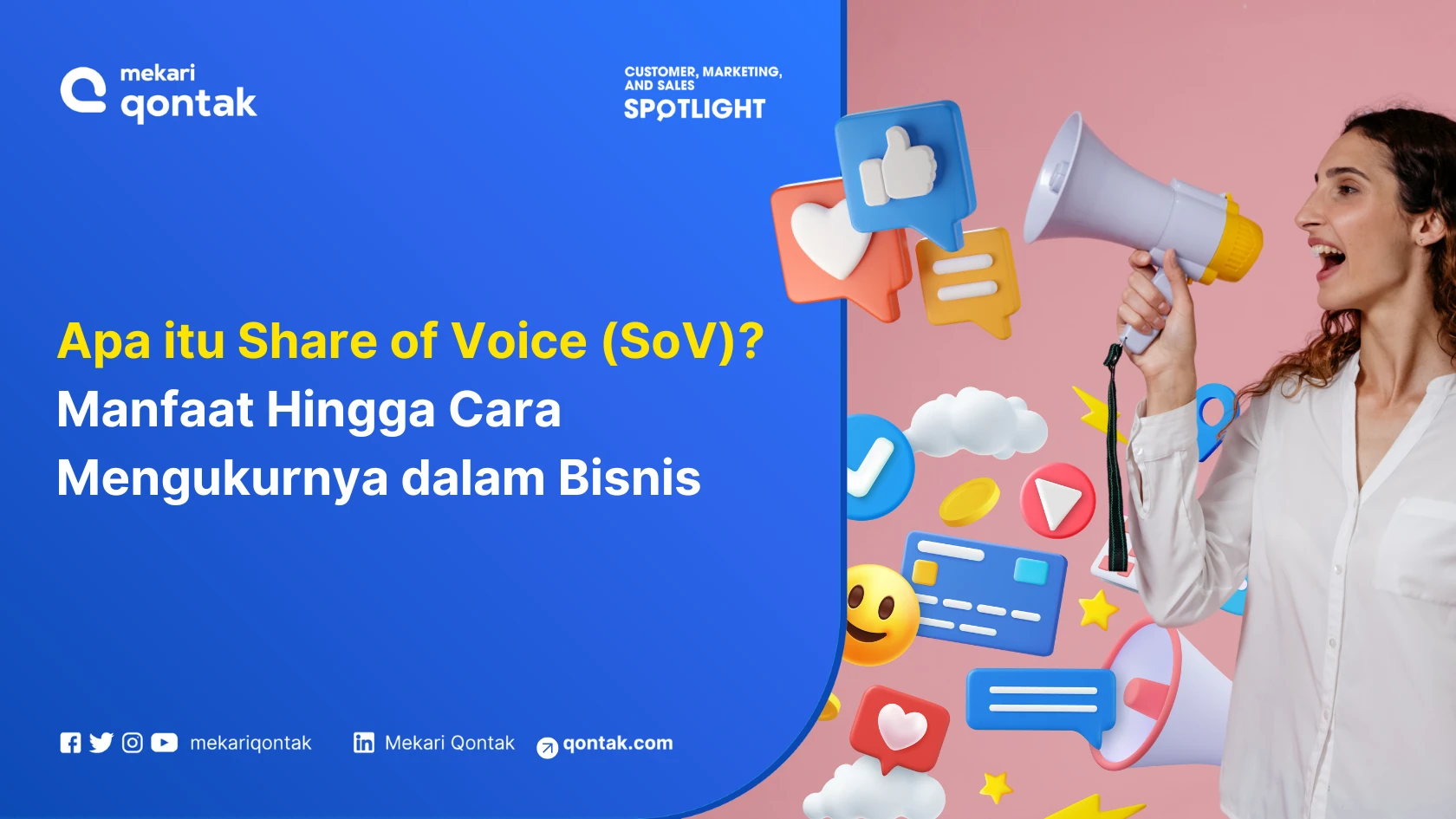 mekari qontak

CUSTOMER, MARKETING, AND SALES
SPOTLIGHT

Apa itu Share of Voice (SoV)? Manfaat Hingga Cara Mengukurnya dalam Bisnis

mekariqontak Mekari Qontak qontak.com